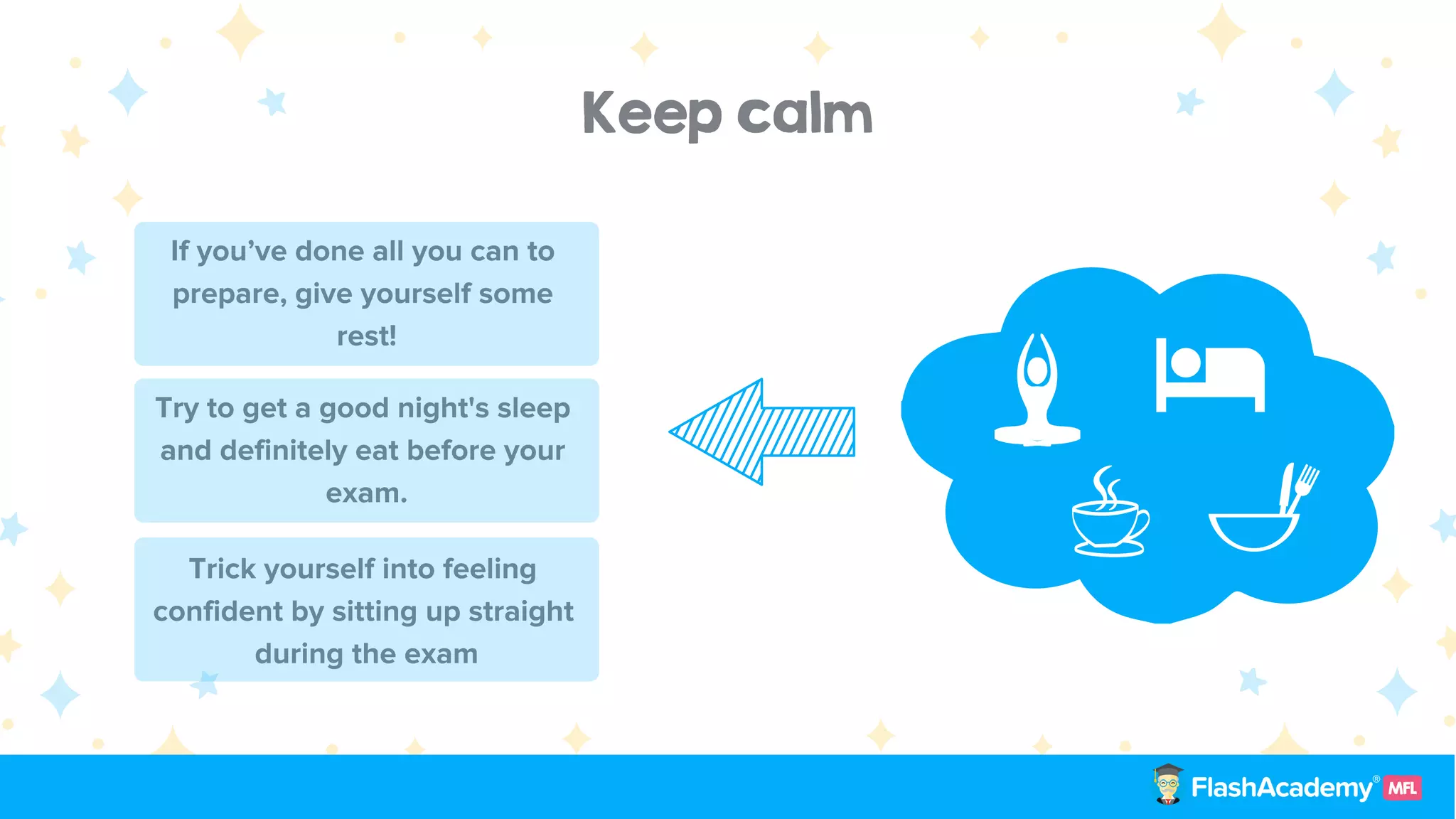 Keep calm

If you've done all you can to prepare, give yourself some rest!

Try to get a good night's sleep and definitely eat before your exam.

Trick yourself into feeling confident by sitting up straight during the exam

FlashAcademy® MFL